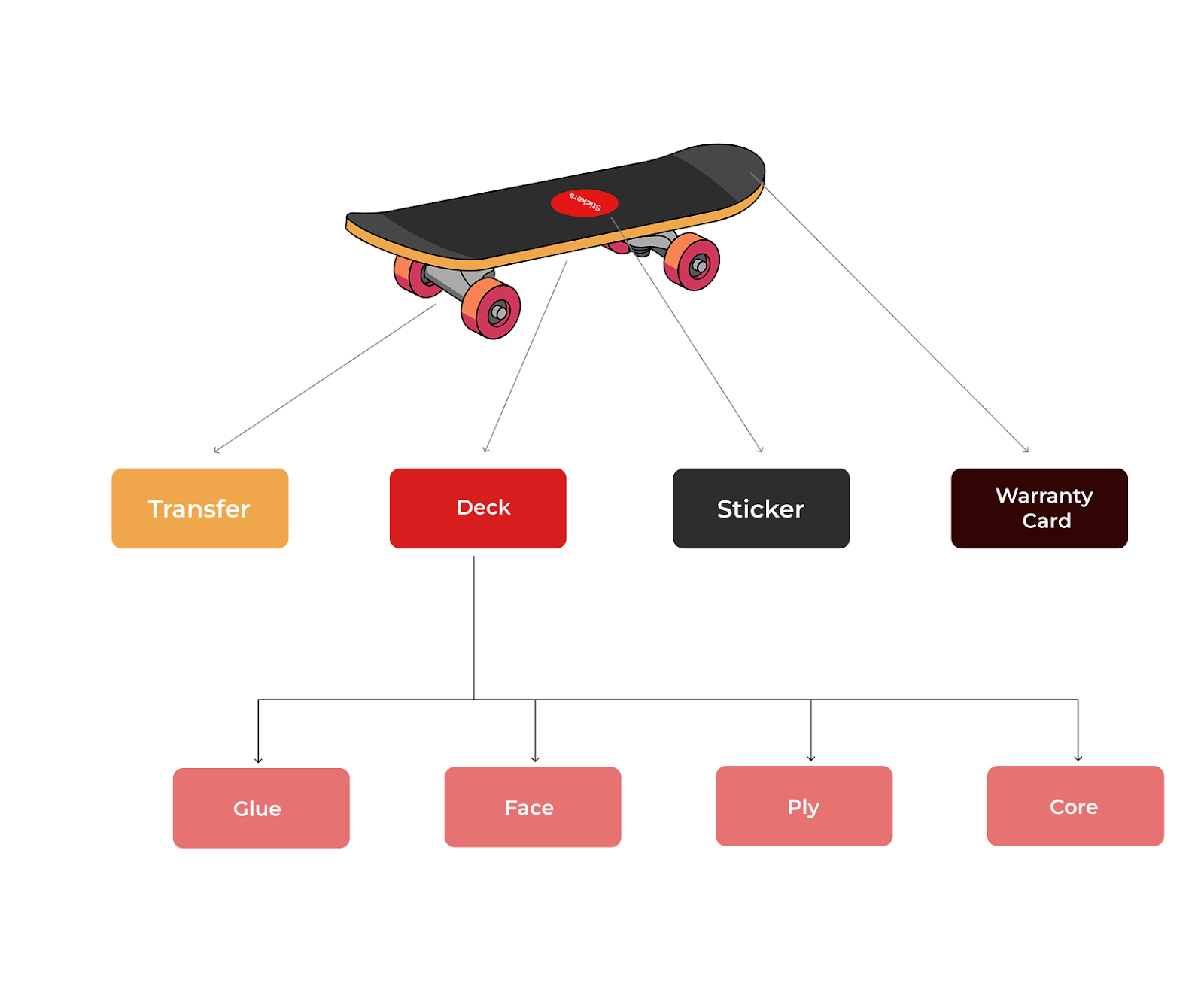 Stickers

Transfer

Deck

Sticker

Warranty Card

Glue

Face

Ply

Core